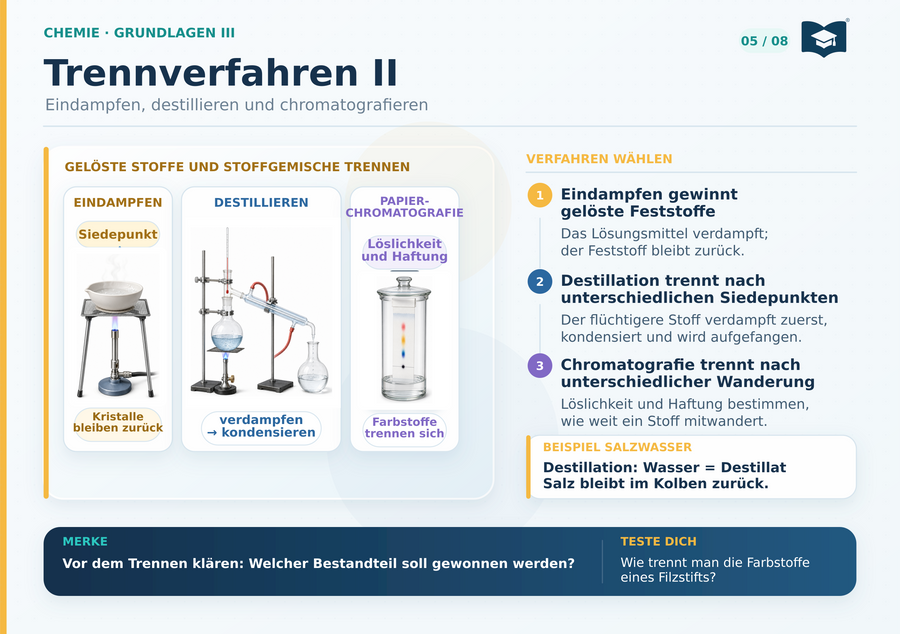 CHEMIE · GRUNDLAGEN III

05 / 08

Trennverfahren II

Eindampfen, destillieren und chromatografieren

GELÖSTE STOFFE UND STOFFGEMISCHE TRENNEN

EINDAMPFEN

Siedepunkt

Kristalle bleiben zurück

DESTILLIEREN

verdampfen → kondensieren

PAPIER-CHROMATOGRAFIE

Löslichkeit und Haftung

Farbstoffe trennen sich

VERFAHREN WÄHLEN

1 Eindampfen gewinnt gelöste Feststoffe

Das Lösungsmittel verdampft; der Feststoff bleibt zurück.

2 Destillation trennt nach unterschiedlichen Siedepunkten

Der flüchtigere Stoff verdampft zuerst, kondensiert und wird aufgefangen.

3 Chromatografie trennt nach unterschiedlicher Wanderung

Löslichkeit und Haftung bestimmen, wie weit ein Stoff mitwandert.

BEISPIEL SALZWASSER

Destillation: Wasser = Destillat
Salz bleibt im Kolben zurück.

MERKE

Vor dem Trennen klären: Welcher Bestandteil soll gewonnen werden?

TESTE DICH

Wie trennt man die Farbstoffe eines Filzstifts?